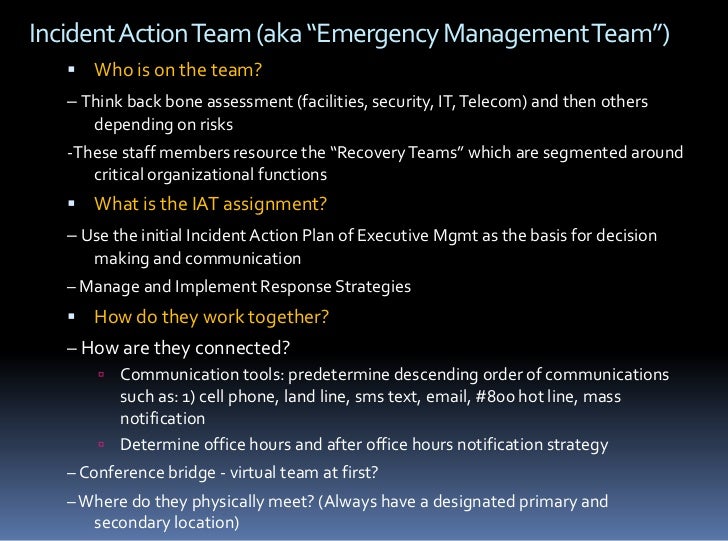 Incident Action Team (aka "Emergency Management Team")

▪ Who is on the team?

– Think back bone assessment (facilities, security, IT, Telecom) and then others depending on risks

-These staff members resource the "Recovery Teams" which are segmented around critical organizational functions

▪ What is the IAT assignment?

– Use the initial Incident Action Plan of Executive Mgmt as the basis for decision making and communication

– Manage and Implement Response Strategies

▪ How do they work together?

– How are they connected?

▫ Communication tools: predetermine descending order of communications such as: 1) cell phone, land line, sms text, email, #800 hot line, mass notification

▫ Determine office hours and after office hours notification strategy

– Conference bridge - virtual team at first?

– Where do they physically meet? (Always have a designated primary and secondary location)